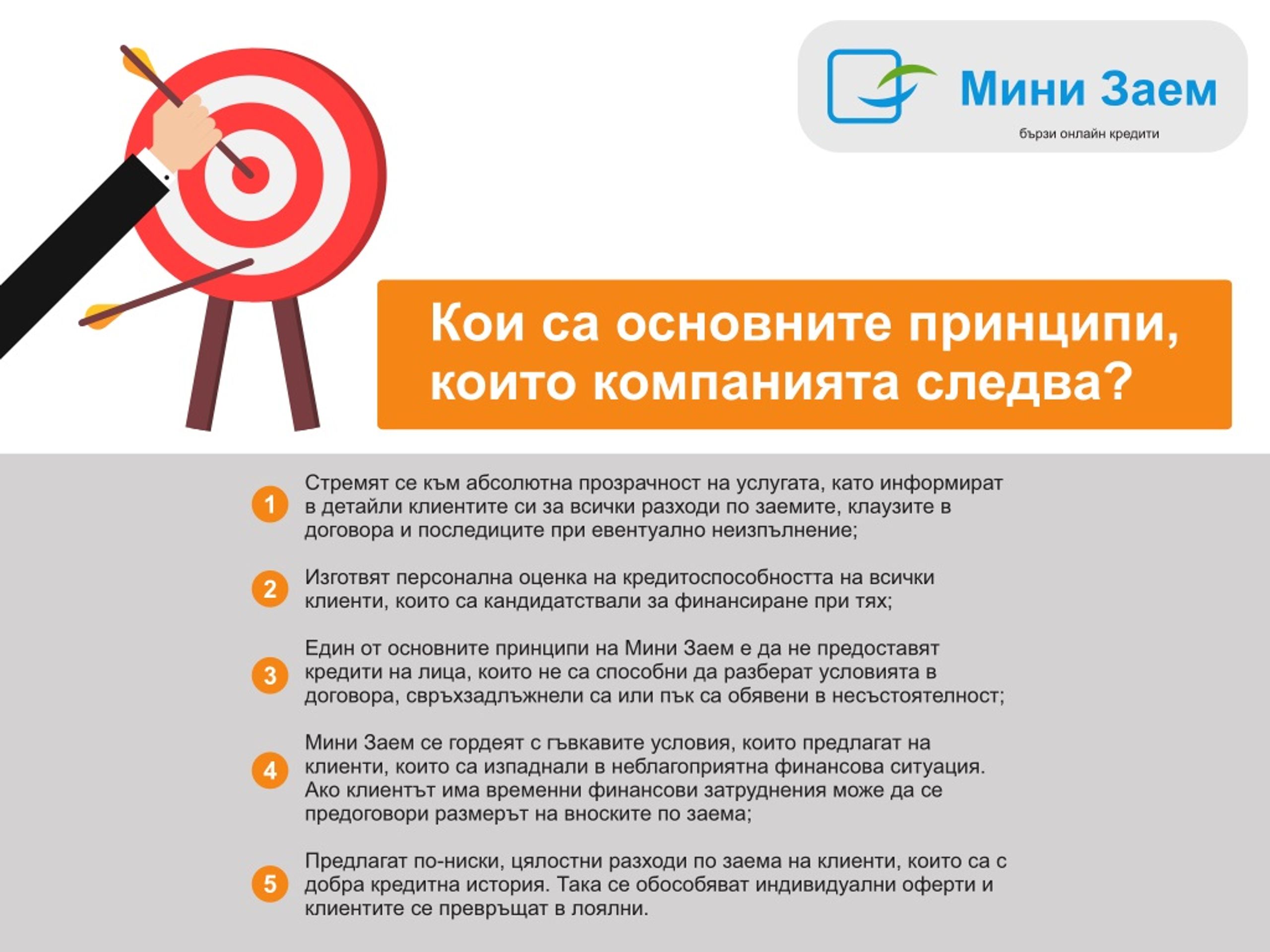 Мини Заем
бързи онлайн кредити

Кои са основните принципи, които компанията следва?

1 Стремят се към абсолютна прозрачност на услугата, като информират в детайли клиентите си за всички разходи по заемите, клаузите в договора и последиците при евентуално неизпълнение;

2 Изготвят персонална оценка на кредитоспособността на всички клиенти, които са кандидатствали за финансиране при тях;

3 Един от основните принципи на Мини Заем е да не предоставят кредити на лица, които не са способни да разберат условията в договора, свръхзадлъжнели са или пък са обявени в несъстоятелност;

4 Мини Заем се гордеят с гъвкавите условия, които предлагат на клиенти, които са изпаднали в неблагоприятна финансова ситуация. Ако клиентът има временни финансови затруднения може да се предоговори размерът на вноските по заема;

5 Предлагат по-ниски, цялостни разходи по заема на клиенти, които са с добра кредитна история. Така се обособяват индивидуални оферти и клиентите се превръщат в лоялни.